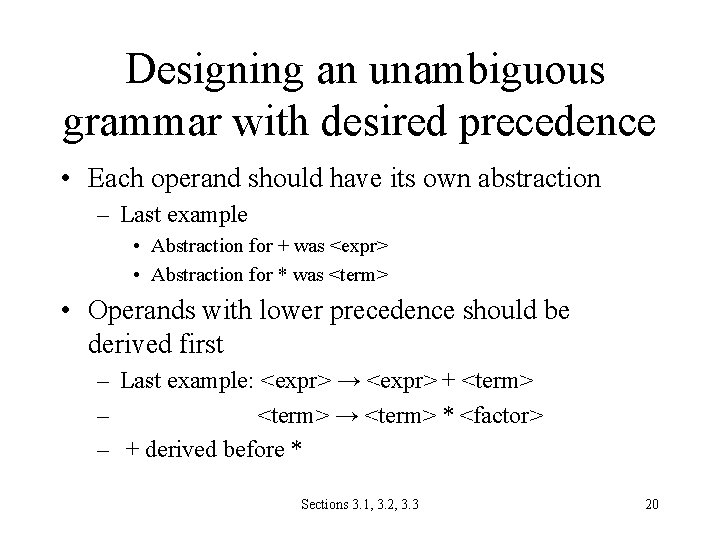 Designing an unambiguous grammar with desired precedence

• Each operand should have its own abstraction
  – Last example
    • Abstraction for + was <expr>
    • Abstraction for * was <term>
• Operands with lower precedence should be derived first
  – Last example: <expr> → <expr> + <term>
  – <term> → <term> * <factor>
  – + derived before *

Sections 3.1, 3.2, 3.3

20